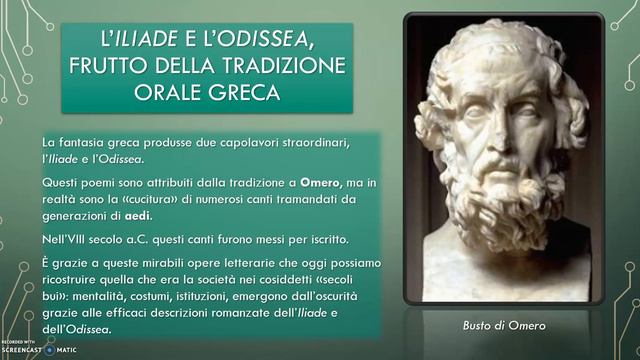 L'ILIADE E L'ODISSEA, FRUTTO DELLA TRADIZIONE ORALE GRECA

La fantasia greca produsse due capolavori straordinari, l'Iliade e l'Odissea.

Questi poemi sono attribuiti dalla tradizione a Omero, ma in realtà sono la «cucitura» di numerosi canti tramandati da generazioni di aedi.

Nell'VIII secolo a.C. questi canti furono messi per iscritto.

È grazie a queste mirabili opere letterarie che oggi possiamo ricostruire quella che era la società nei cosiddetti «secoli bui»: mentalità, costumi, istituzioni, emergono dall'oscurità grazie alle efficaci descrizioni romanzate dell'Iliade e dell'Odissea.

Busto di Omero

RECORDED WITH SCREENCAST MATIC